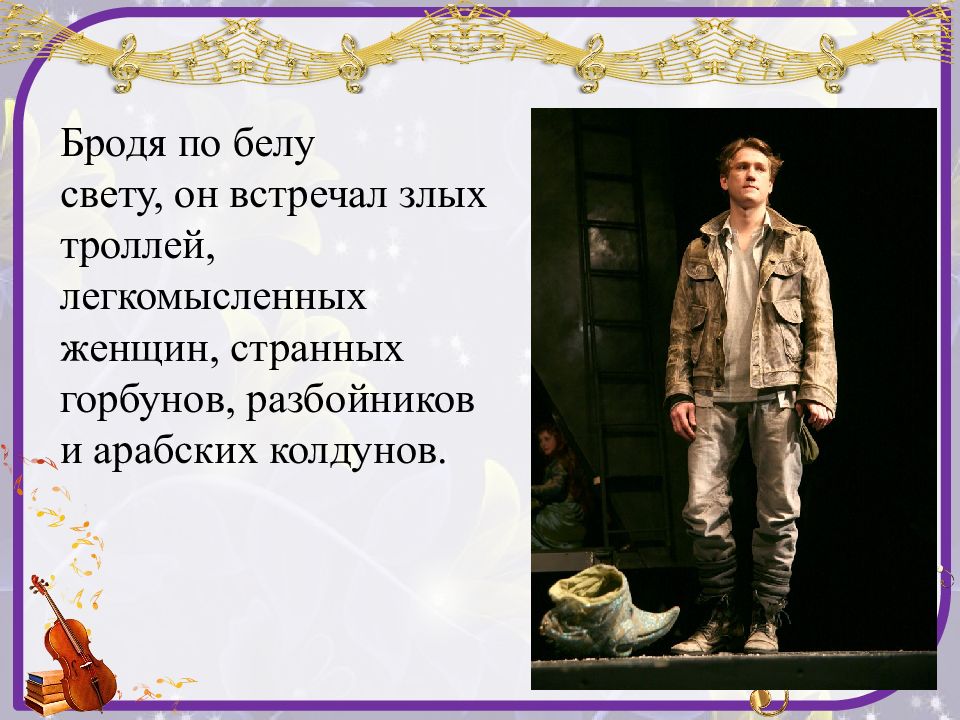 Бродя по белу свету, он встречал злых троллей, легкомысленных женщин, странных горбунов, разбойников и арабских колдунов.